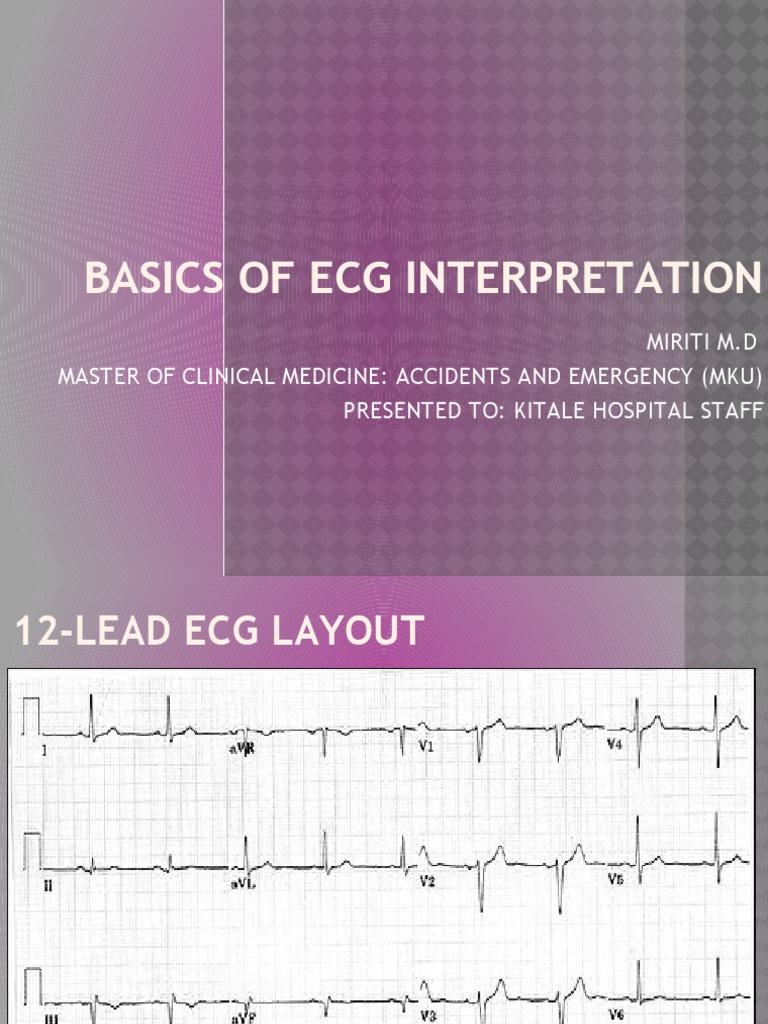 BASICS OF ECG INTERPRETATION

MIRITI M.D
MASTER OF CLINICAL MEDICINE: ACCIDENTS AND EMERGENCY (MKU)
PRESENTED TO: KITALE HOSPITAL STAFF

12-LEAD ECG LAYOUT

I aVR V1 V4
II aVL V2 V5
III aVF V3 V6